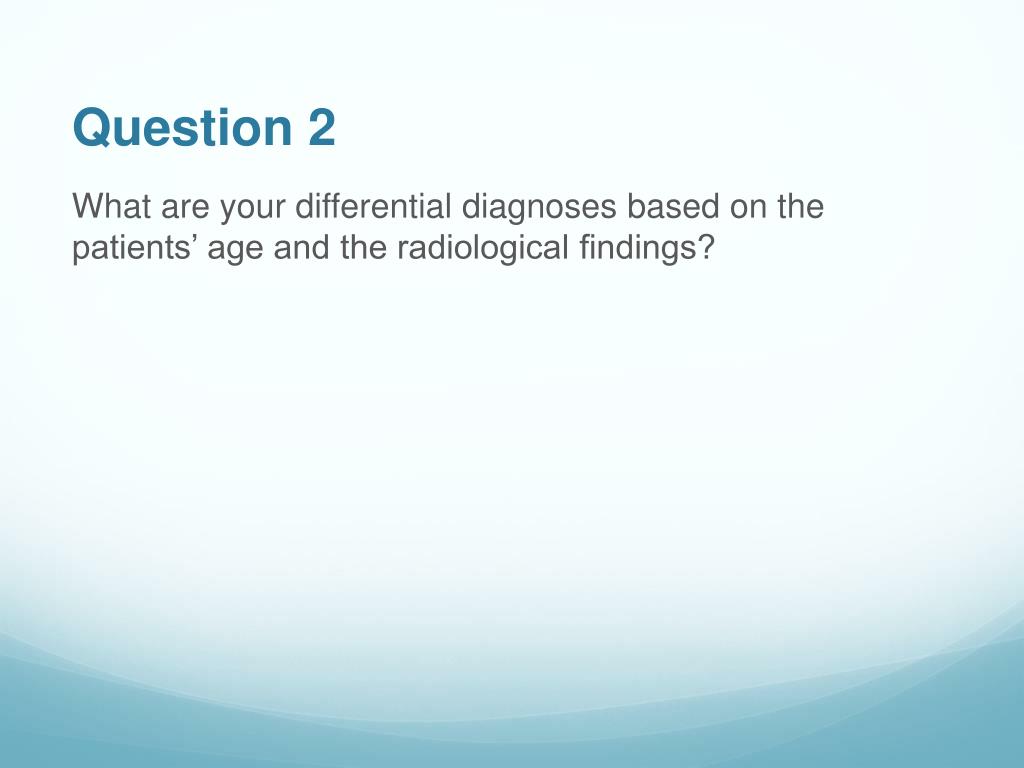 Question 2

What are your differential diagnoses based on the patients’ age and the radiological findings?